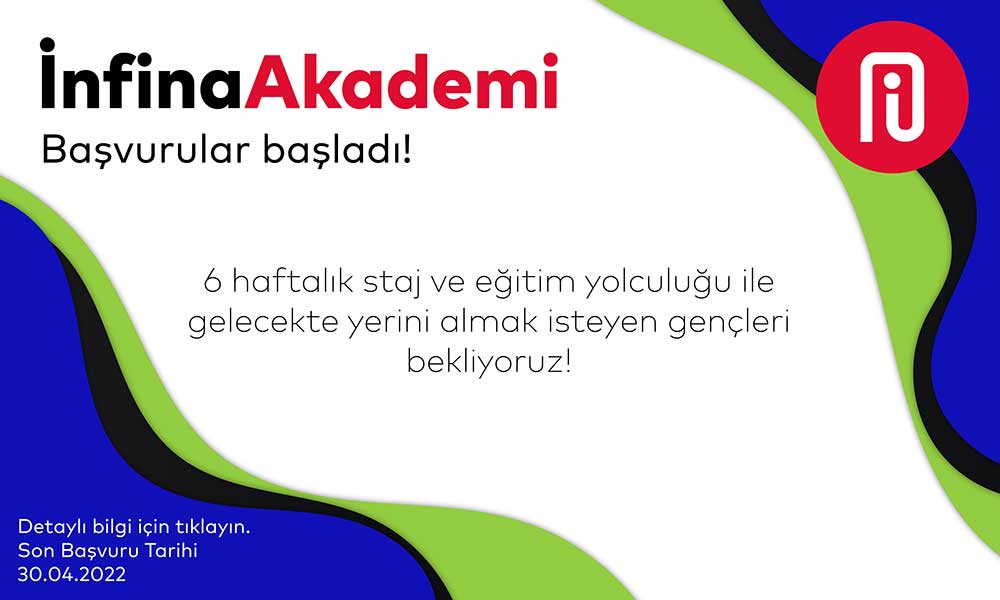 İnfinaAkademi
Başvurular başladı!

6 haftalık staj ve eğitim yolculuğu ile gelecekte yerini almak isteyen gençleri bekliyoruz!

Detaylı bilgi için tıklayın.
Son Başvuru Tarihi
30.04.2022